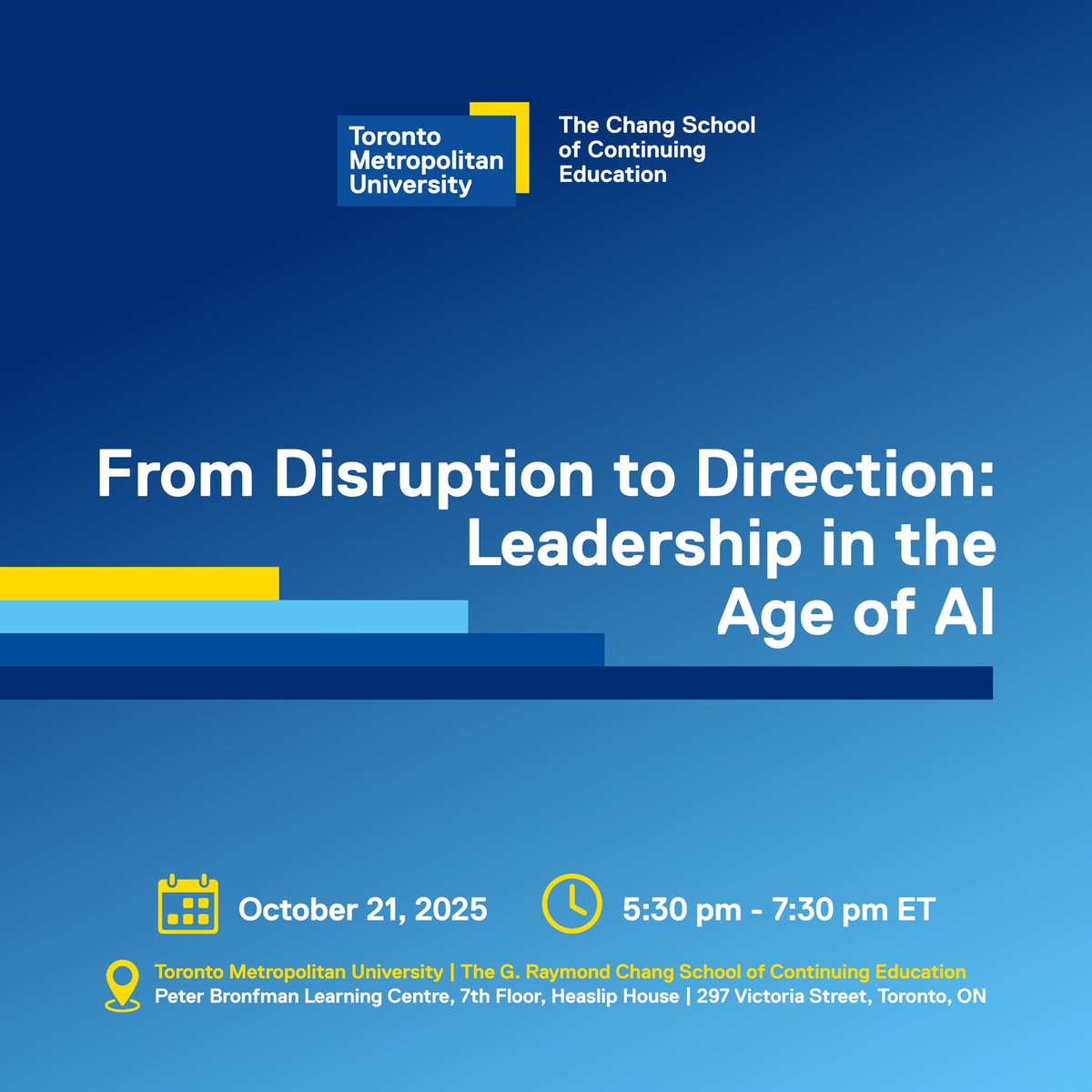 Toronto Metropolitan University

The Chang School of Continuing Education

From Disruption to Direction: Leadership in the Age of AI

October 21, 2025

5:30 pm - 7:30 pm ET

Toronto Metropolitan University | The G. Raymond Chang School of Continuing Education
Peter Bronfman Learning Centre, 7th Floor, Heaslip House | 297 Victoria Street, Toronto, ON